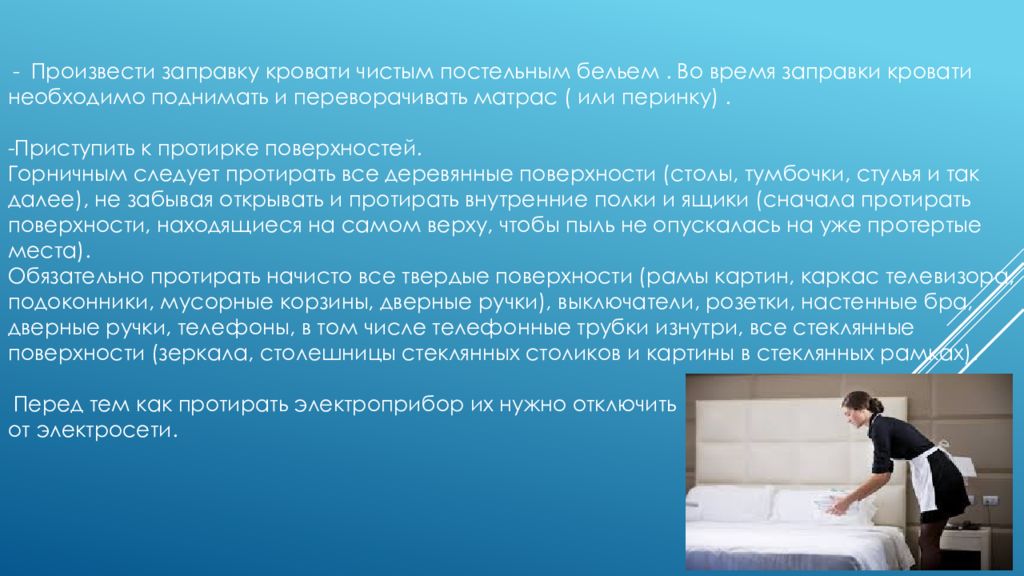 - Произвести заправку кровати чистым постельным бельем . Во время заправки кровати необходимо поднимать и переворачивать матрас ( или перинку) .

-Приступить к протирке поверхностей.
Горничным следует протирать все деревянные поверхности (столы, тумбочки, стулья и так далее), не забывая открывать и протирать внутренние полки и ящики (сначала протирать поверхности, находящиеся на самом верху, чтобы пыль не опускалась на уже протертые места).
Обязательно протирать начисто все твердые поверхности (рамы картин, каркас телевизора, подоконники, мусорные корзины, дверные ручки), выключатели, розетки, настенные бра, дверные ручки, телефоны, в том числе телефонные трубки изнутри, все стеклянные поверхности (зеркала, столешницы стеклянных столиков и картины в стеклянных рамках).

Перед тем как протирать электроприбор их нужно отключить от электросети.